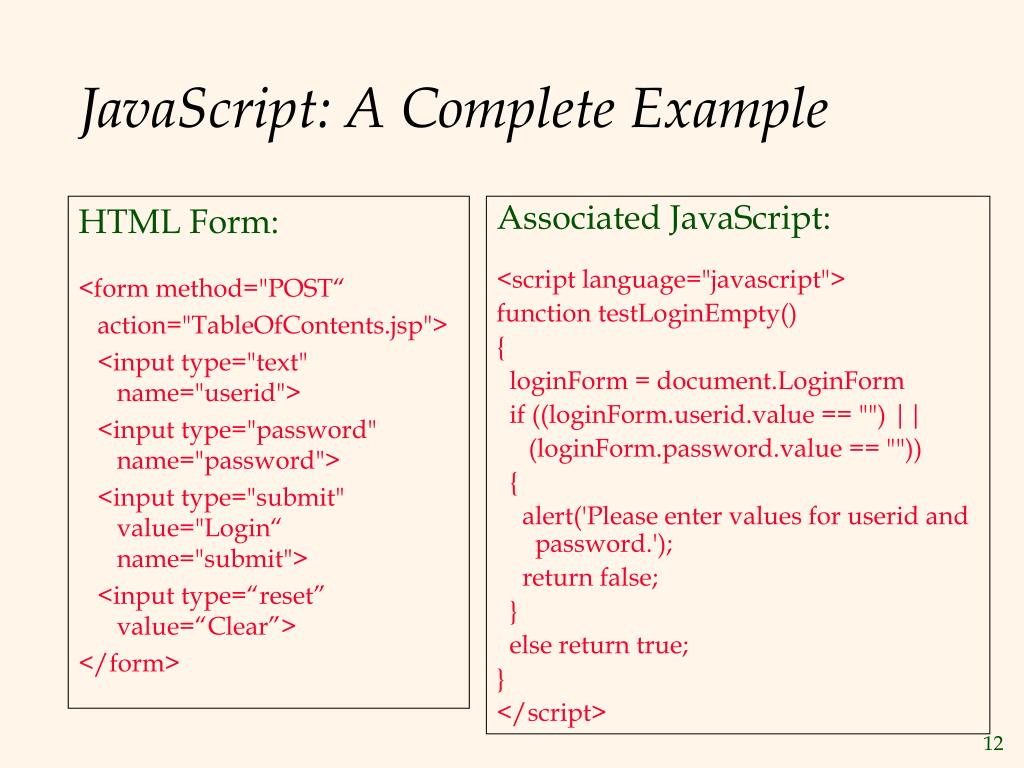 JavaScript: A Complete Example

HTML Form:

<form method="POST“
action="TableOfContents.jsp">
<input type="text"
name="userid">
<input type="password"
name="password">
<input type="submit"
value="Login“
name="submit">
<input type=“reset”
value=“Clear”>
</form>

Associated JavaScript:

<script language="javascript">
function testLoginEmpty()
{
loginForm = document.LoginForm
if ((loginForm.userid.value == "") ||
(loginForm.password.value == ""))
{
alert('Please enter values for userid and password.');
return false;
}
else return true;
}
</script>

12